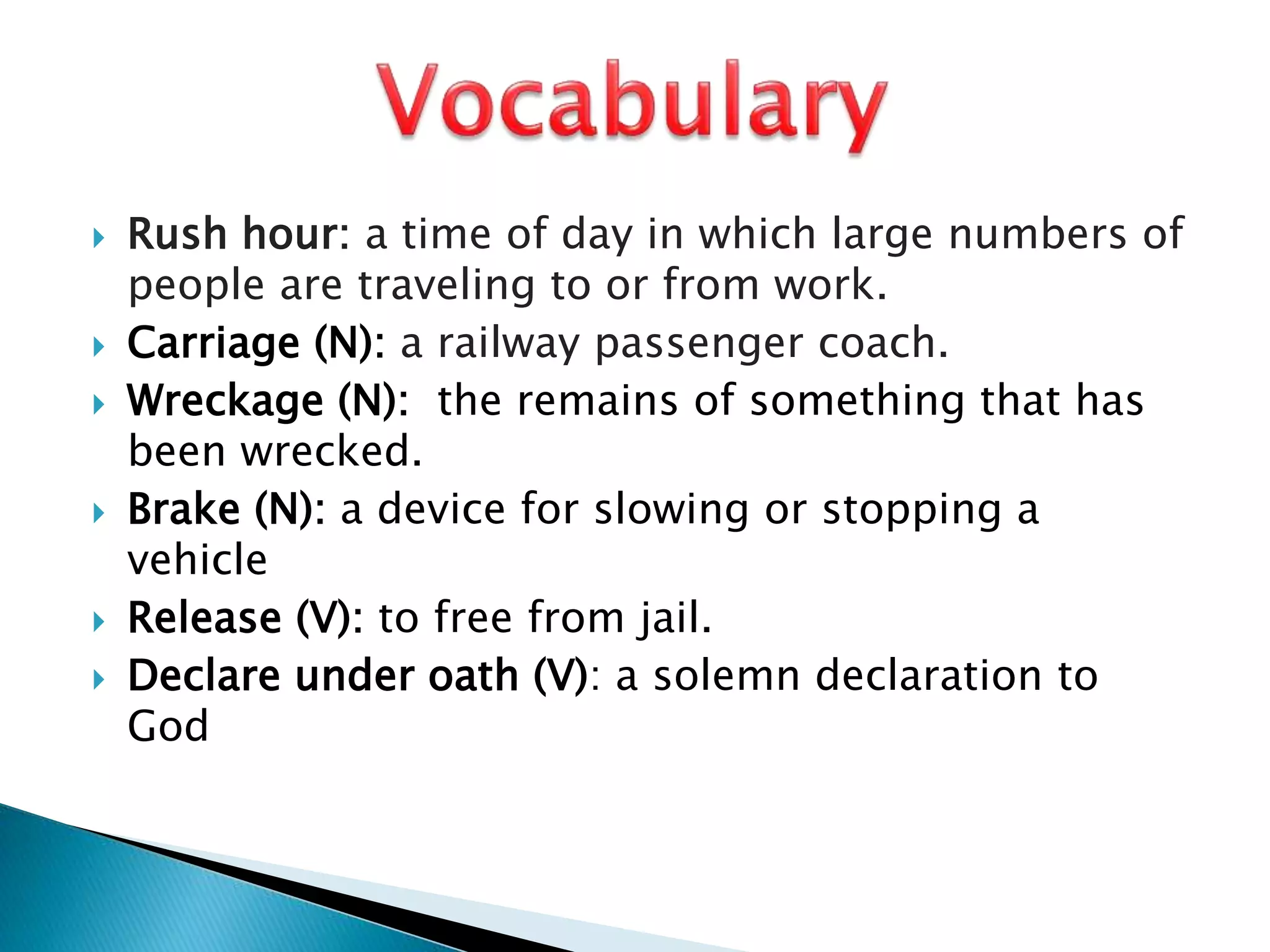 Vocabulary

Rush hour: a time of day in which large numbers of people are traveling to or from work.
Carriage (N): a railway passenger coach.
Wreckage (N): the remains of something that has been wrecked.
Brake (N): a device for slowing or stopping a vehicle
Release (V): to free from jail.
Declare under oath (V): a solemn declaration to God